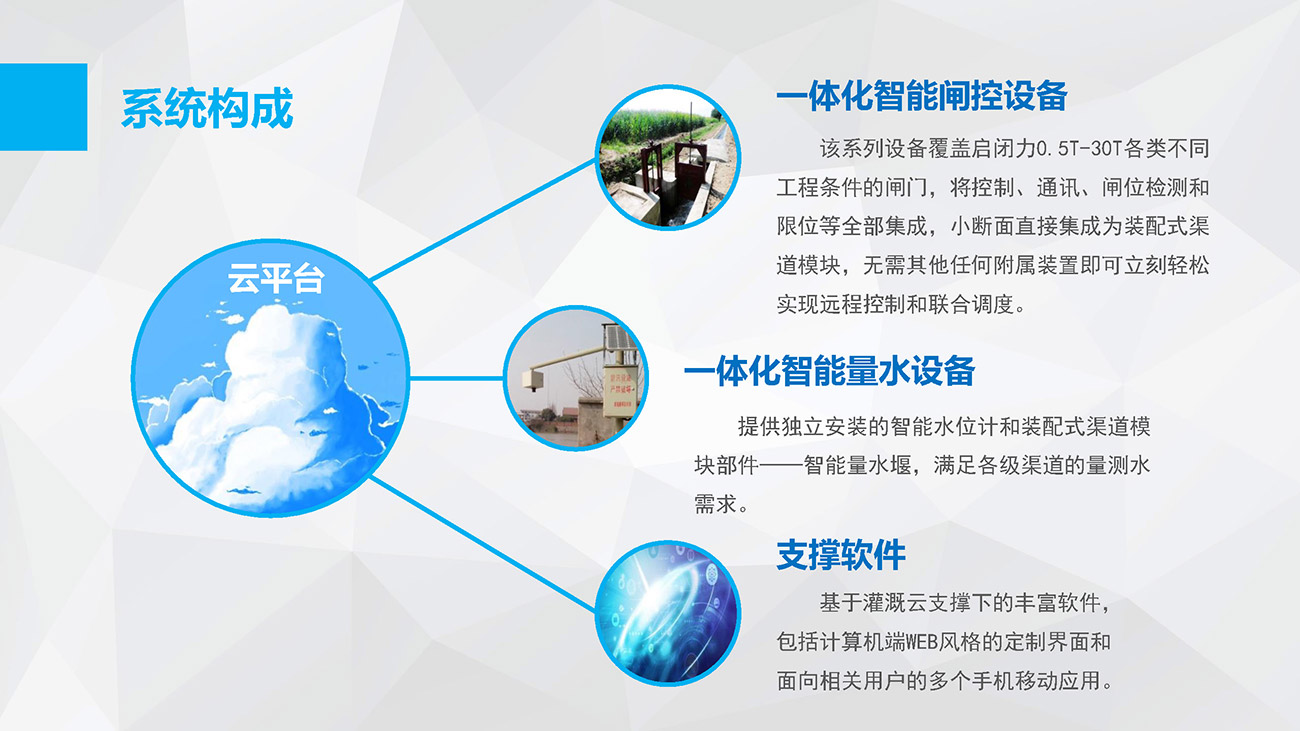 系统构成

云平台

一体化智能闸控设备

该系列设备覆盖启闭力0.5T-30T各类不同工程条件的闸门，将控制、通讯、闸位检测和限位等全部集成，小断面直接集成为装配式渠道模块，无需其他任何附属装置即可立刻轻松实现远程控制和联合调度。

一体化智能量水设备

提供独立安装的智能水位计和装配式渠道模块部件——智能量水堰，满足各级渠道的量测水需求。

支撑软件

基于灌溉云支撑下的丰富软件，包括计算机端WEB风格的定制界面和面向相关用户的多个手机移动应用。